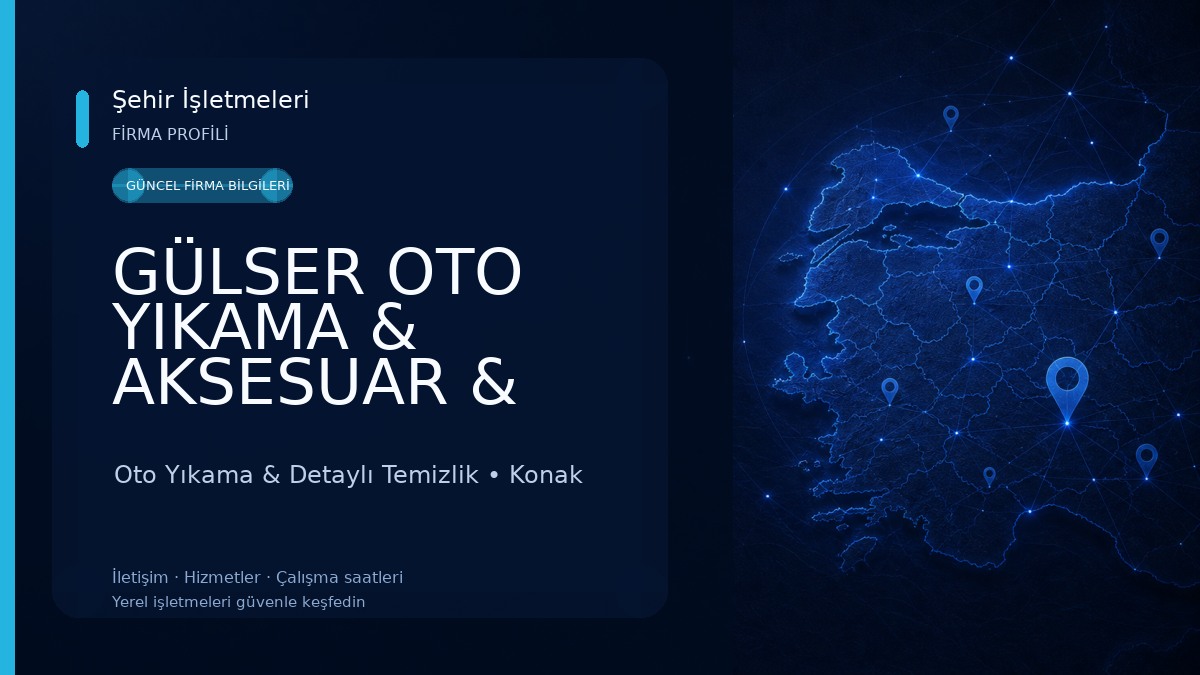 Şehir İşletmeleri
FİRMA PROFİLİ

GÜNCEL FİRMA BİLGİLERİ

GÜLSER OTO YIKAMA & AKSESUAR &

Oto Yıkama & Detaylı Temizlik • Konak

İletişim · Hizmetler · Çalışma saatleri
Yerel işletmeleri güvenle keşfedin